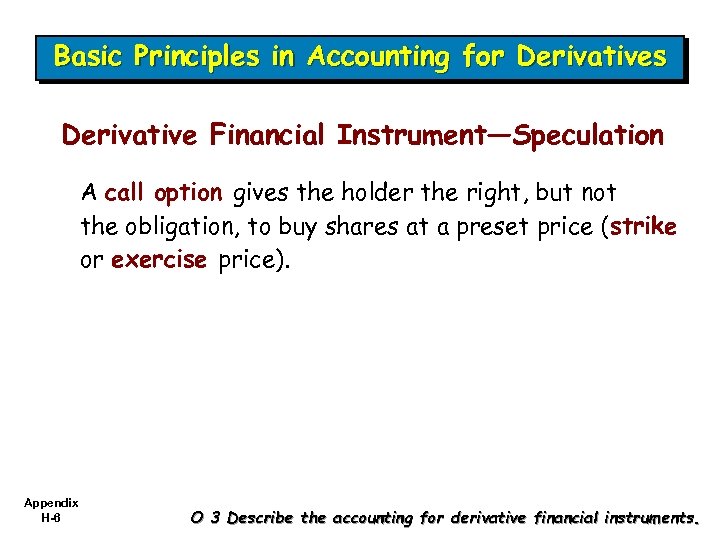 Basic Principles in Accounting for Derivatives

Derivative Financial Instrument—Speculation

A call option gives the holder the right, but not the obligation, to buy shares at a preset price (strike or exercise price).

Appendix
H-6

O 3 Describe the accounting for derivative financial instruments.